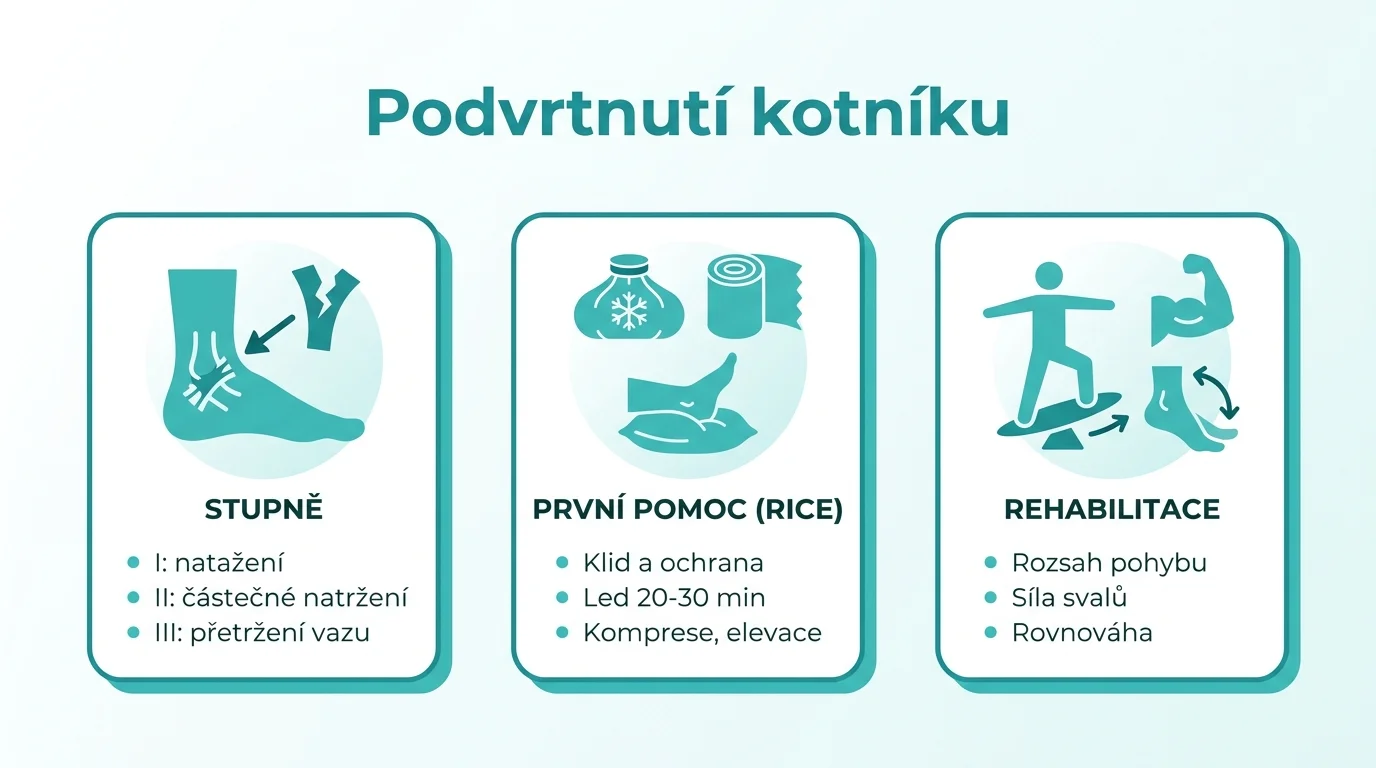 Podvrtnutí kotníku

STUPNĚ

- I: natažení
- II: částečné natržení
- III: přetržení vazu

PRVNÍ POMOC (RICE)

- Klid a ochrana
- Led 20-30 min
- Komprese, elevace

REHABILITACE

- Rozsah pohybu
- Síla svalů
- Rovnováha